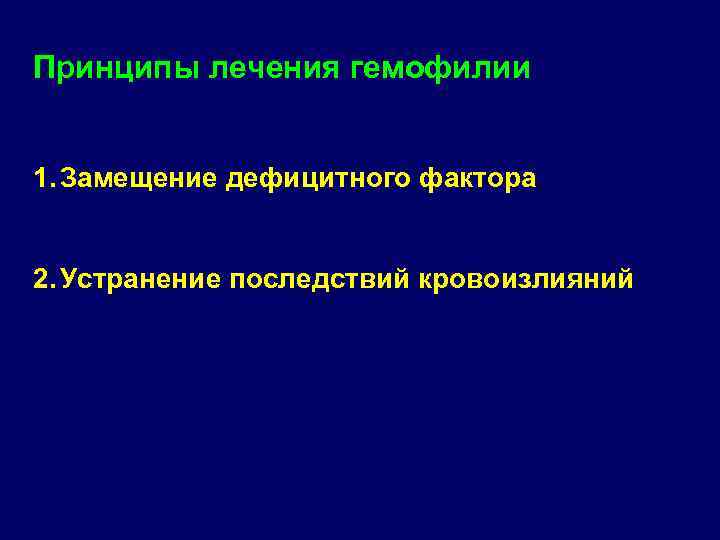 Принципы лечения гемофилии

1. Замещение дефицитного фактора

2. Устранение последствий кровоизлияний